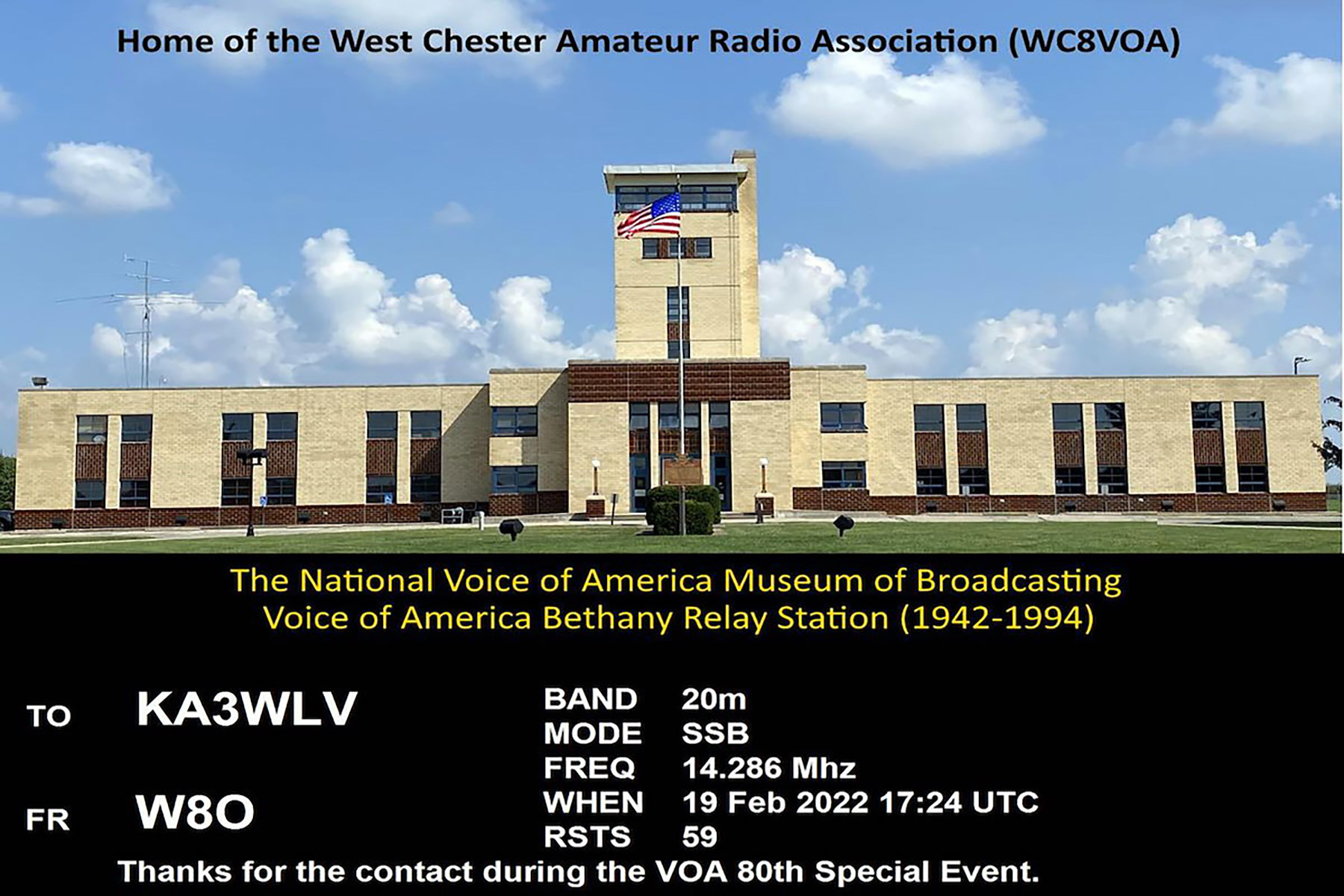 Home of the West Chester Amateur Radio Association (WC8VOA)

The National Voice of America Museum of Broadcasting
Voice of America Bethany Relay Station (1942-1994)

TO KA3WLV

FR W8O

BAND 20m
MODE SSB
FREQ 14.286 Mhz
WHEN 19 Feb 2022 17:24 UTC
RSTS 59

Thanks for the contact during the VOA 80th Special Event.